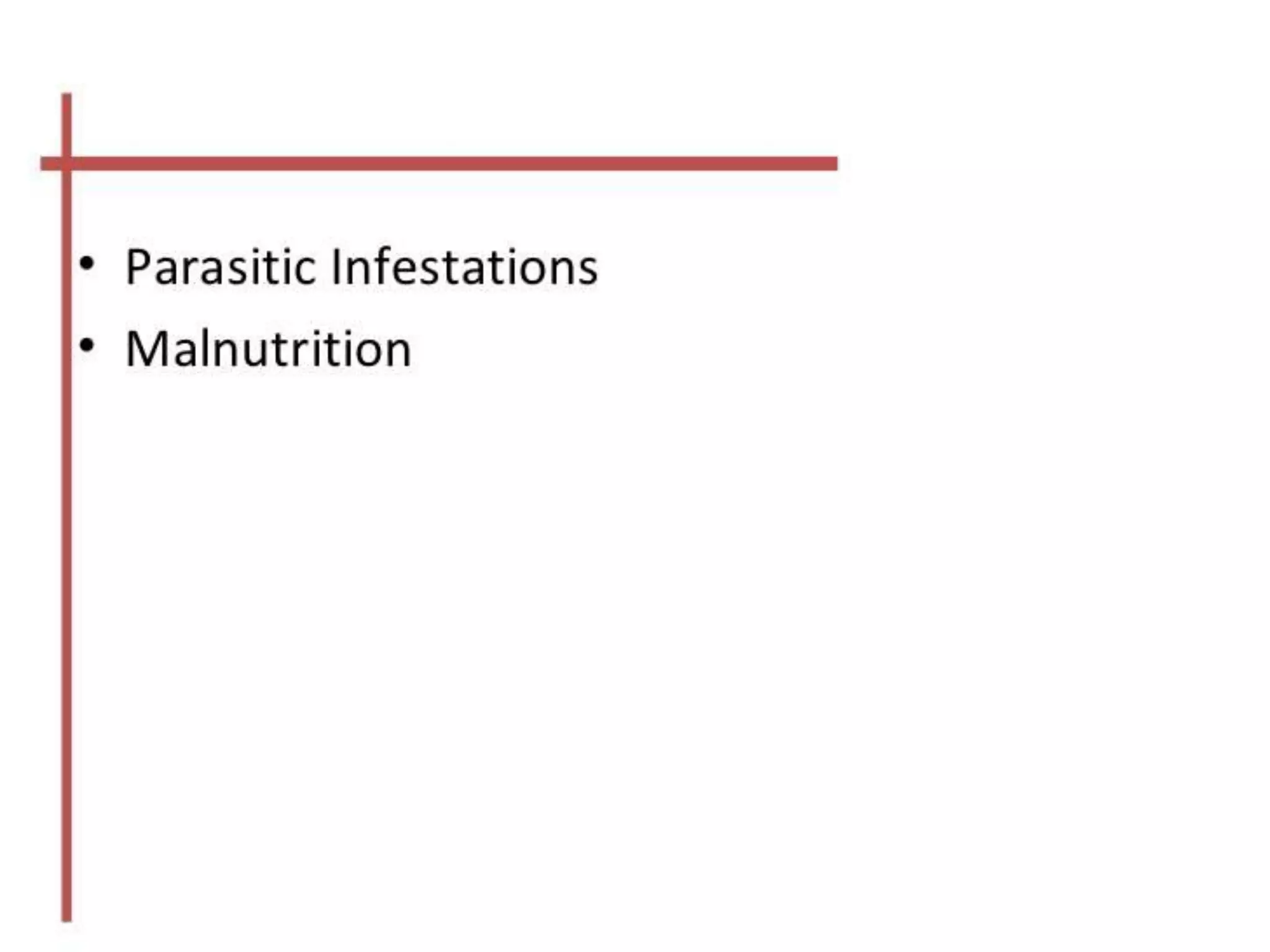 • Parasitic Infestations
• Malnutrition